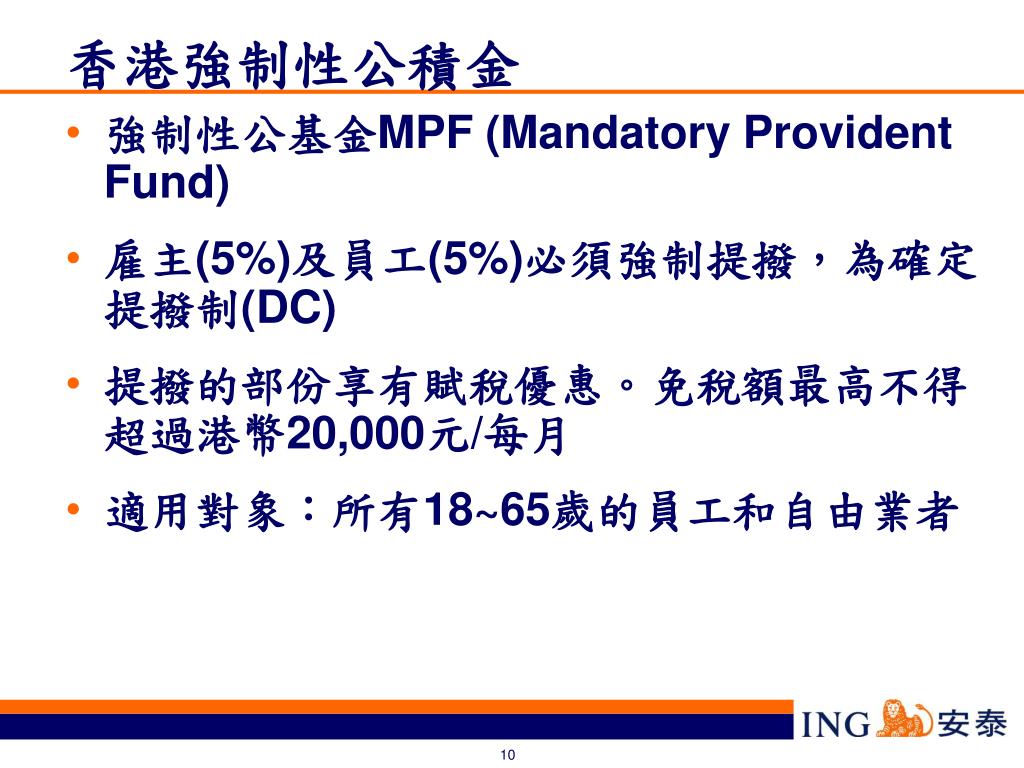 香港強制性公積金

• 強制性公基金MPF (Mandatory Provident Fund)

• 雇主(5%)及員工(5%)必須強制提撥，為確定提撥制(DC)

• 提撥的部份享有賦稅優惠。免稅額最高不得超過港幣20,000元/每月

• 適用對象：所有18~65歲的員工和自由業者

ING 安泰

10